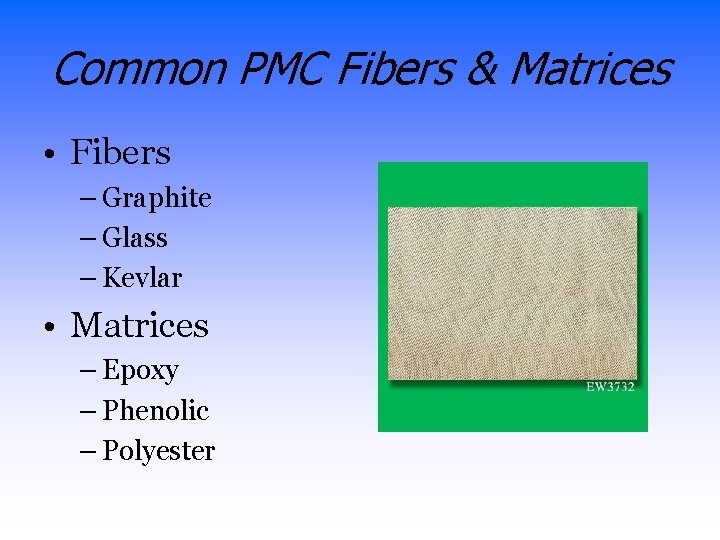 Common PMC Fibers & Matrices

• Fibers
– Graphite
– Glass
– Kevlar

• Matrices
– Epoxy
– Phenolic
– Polyester

EW3732